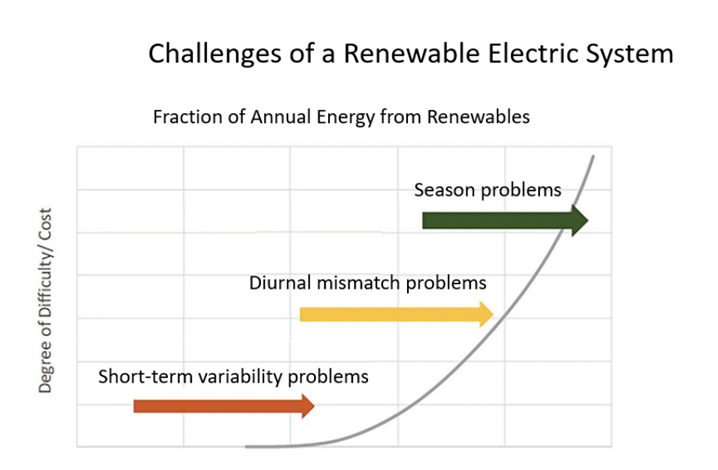 Challenges of a Renewable Electric System

Fraction of Annual Energy from Renewables

Degree of Difficulty/ Cost

Season problems

Diurnal mismatch problems

Short-term variability problems